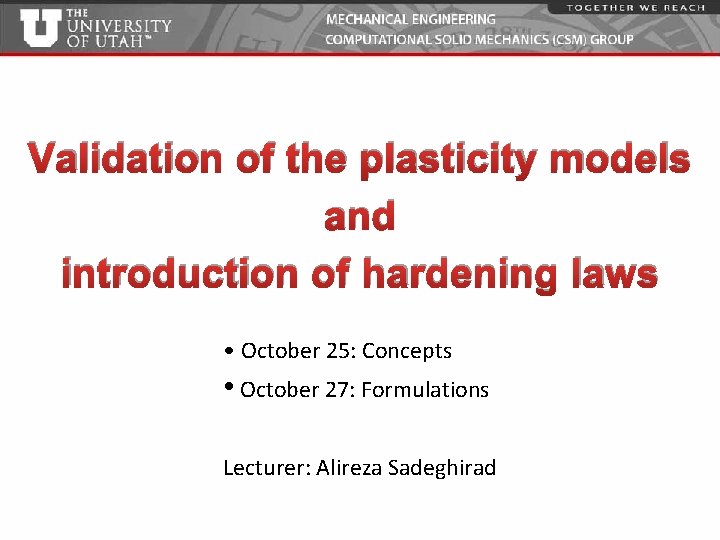 U THE UNIVERSITY OF UTAH™

MECHANICAL ENGINEERING
COMPUTATIONAL SOLID MECHANICS (CSM) GROUP

TOGETHER WE REACH

Validation of the plasticity models and introduction of hardening laws

• October 25: Concepts
• October 27: Formulations

Lecturer: Alireza Sadeghirad